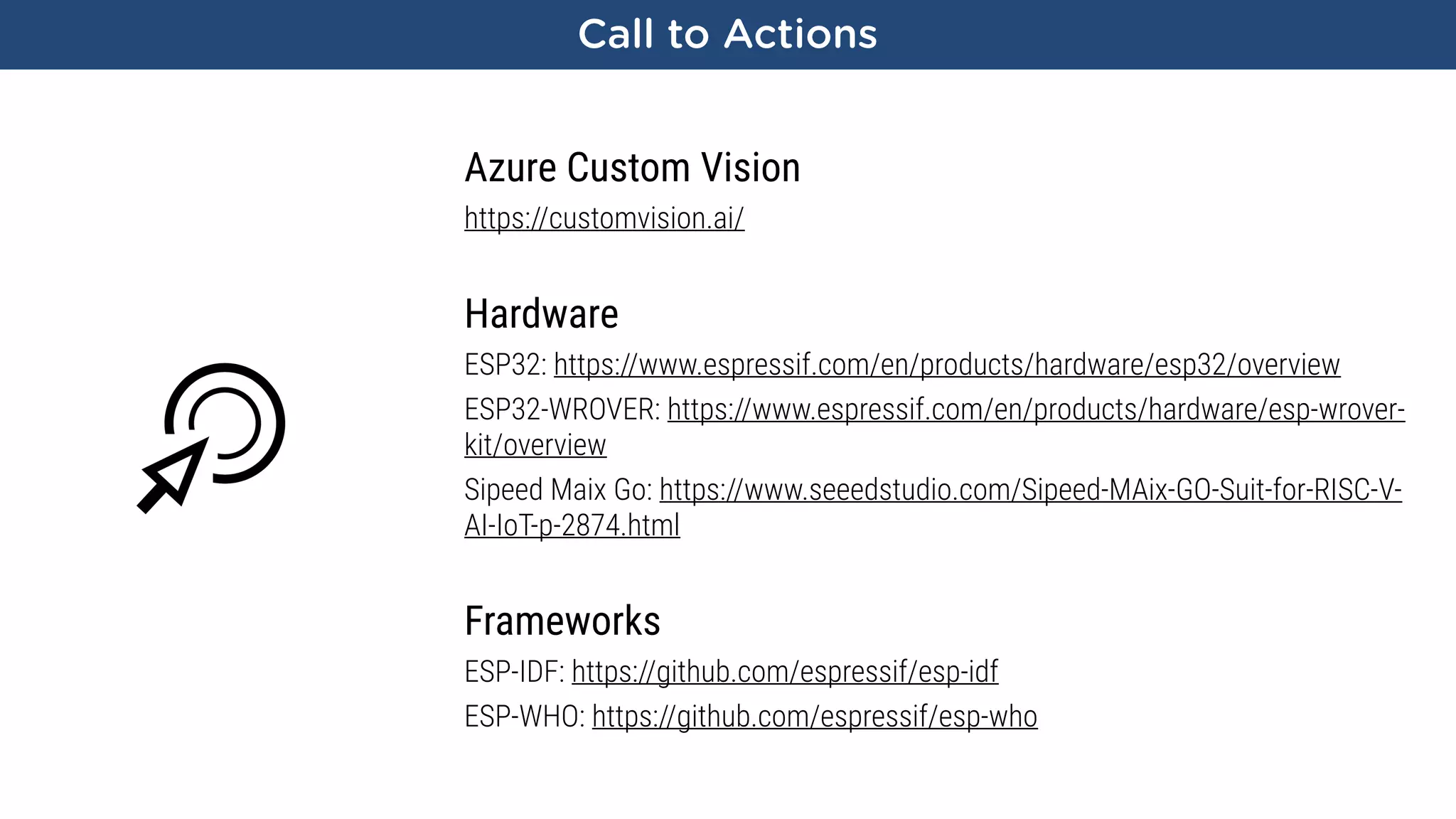 Call to Actions

Azure Custom Vision
https://customvision.ai/

Hardware
ESP32: https://www.espressif.com/en/products/hardware/esp32/overview
ESP32-WROVER: https://www.espressif.com/en/products/hardware/esp-wrover-kit/overview
Sipeed Maix Go: https://www.seeedstudio.com/Sipeed-MAix-GO-Suit-for-RISC-V-AI-IoT-p-2874.html

Frameworks
ESP-IDF: https://github.com/espressif/esp-idf
ESP-WHO: https://github.com/espressif/esp-who